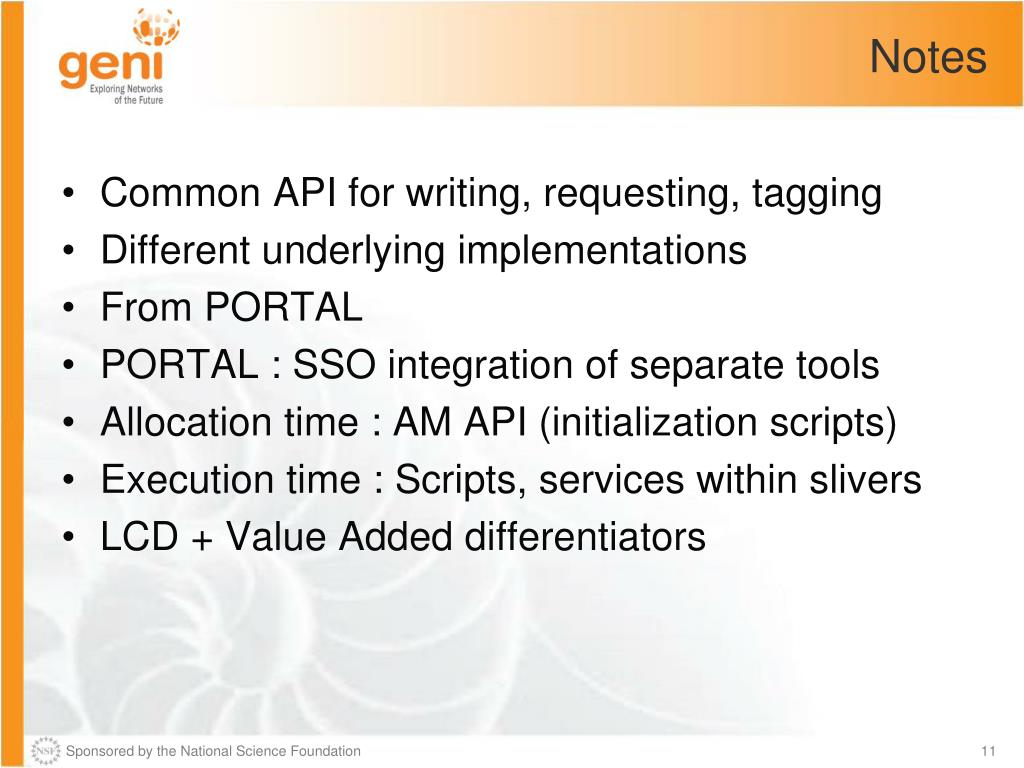 geni
Exploring Networks of the Future

Notes

• Common API for writing, requesting, tagging
• Different underlying implementations
• From PORTAL
• PORTAL : SSO integration of separate tools
• Allocation time : AM API (initialization scripts)
• Execution time : Scripts, services within slivers
• LCD + Value Added differentiators

NSF
Sponsored by the National Science Foundation

11